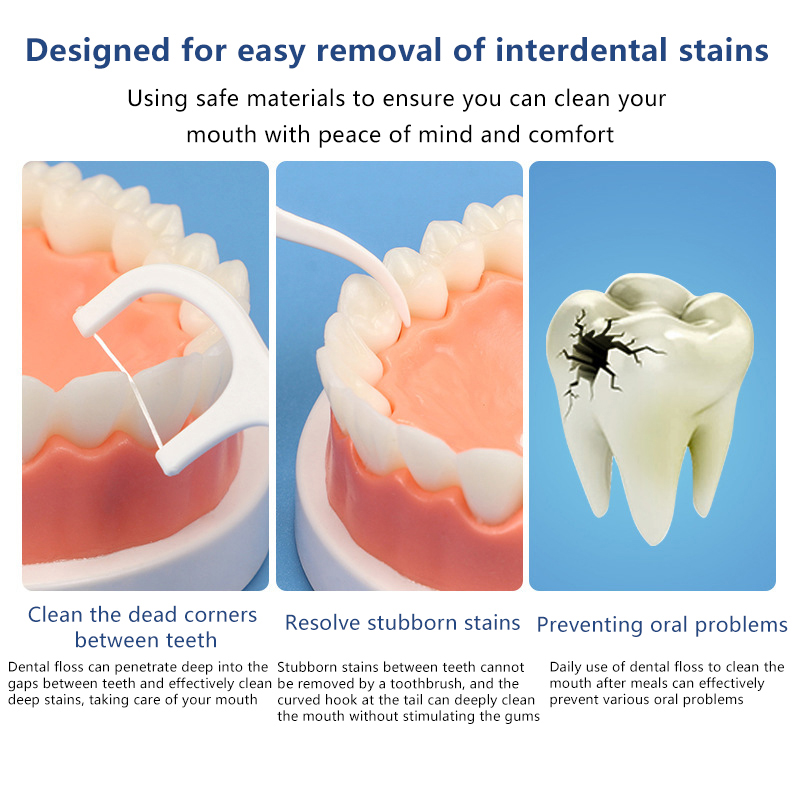 Designed for easy removal of interdental stains

Using safe materials to ensure you can clean your mouth with peace of mind and comfort

Clean the dead corners between teeth

Dental floss can penetrate deep into the gaps between teeth and effectively clean deep stains, taking care of your mouth

Resolve stubborn stains

Stubborn stains between teeth cannot be removed by a toothbrush, and the curved hook at the tail can deeply clean the mouth without stimulating the gums

Preventing oral problems

Daily use of dental floss to clean the mouth after meals can effectively prevent various oral problems